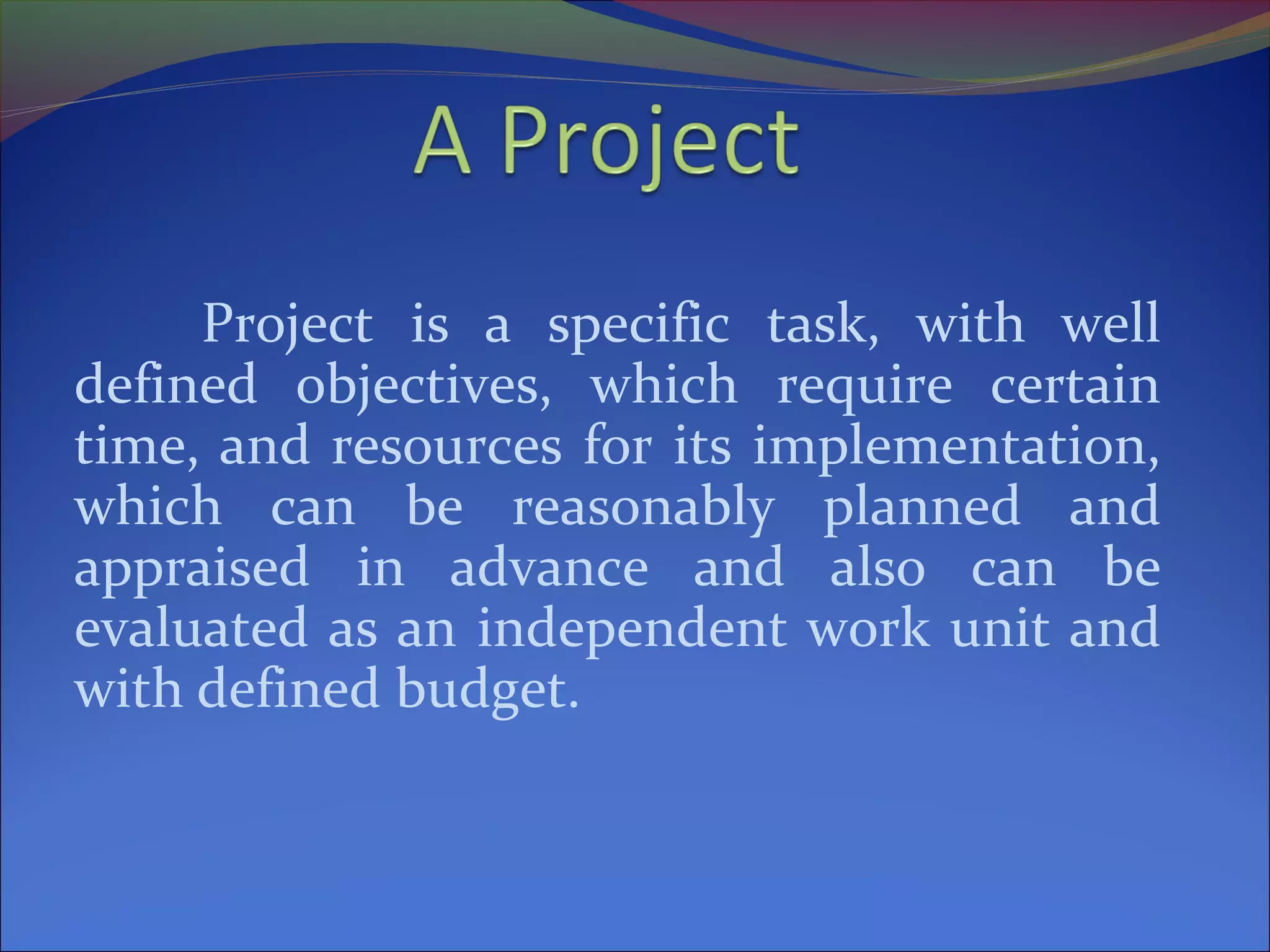 A Project

Project is a specific task, with well defined objectives, which require certain time, and resources for its implementation, which can be reasonably planned and appraised in advance and also can be evaluated as an independent work unit and with defined budget.